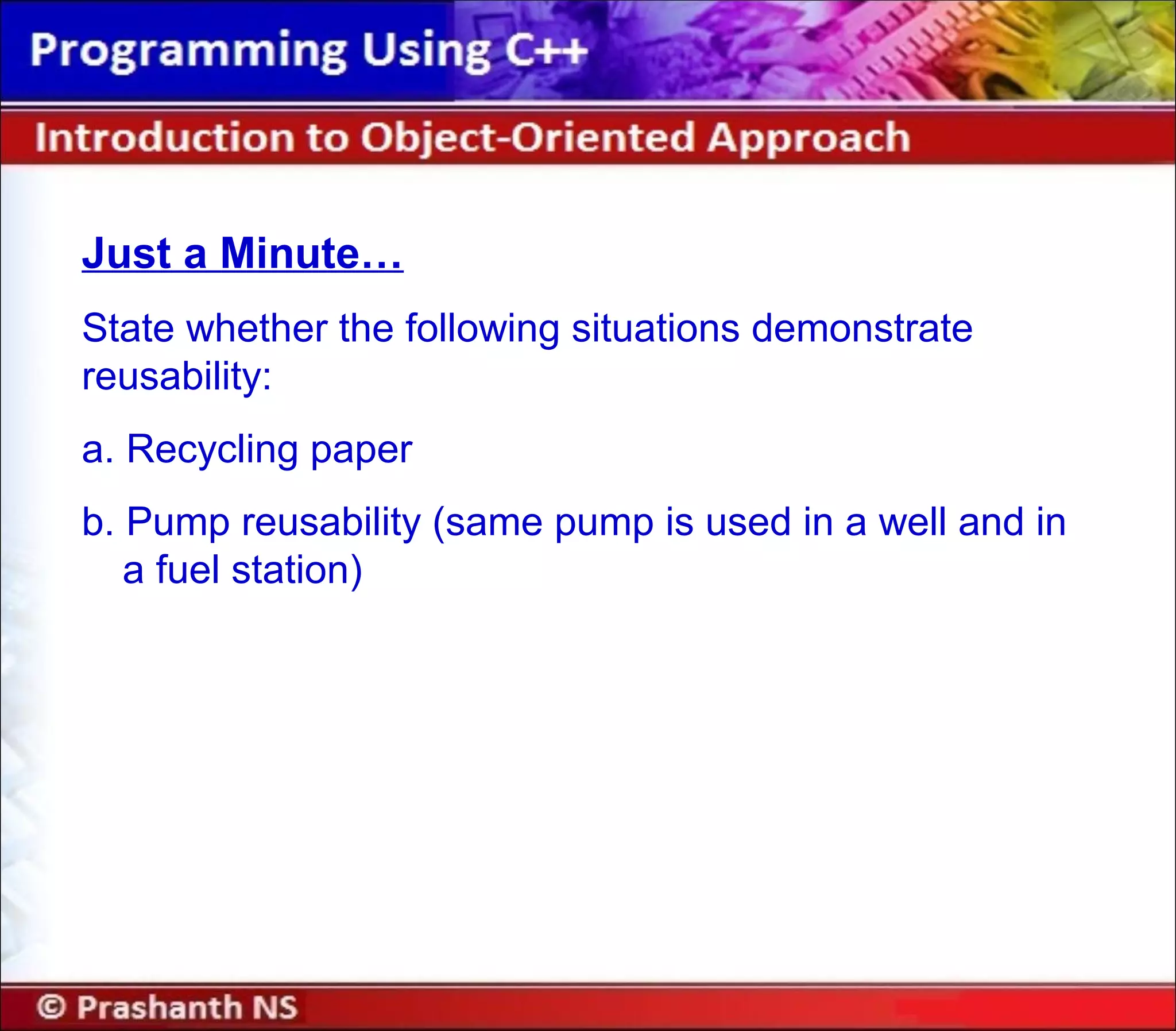 Programming Using C++

Introduction to Object-Oriented Approach

Just a Minute…

State whether the following situations demonstrate reusability:

a. Recycling paper

b. Pump reusability (same pump is used in a well and in a fuel station)

© Prashanth NS